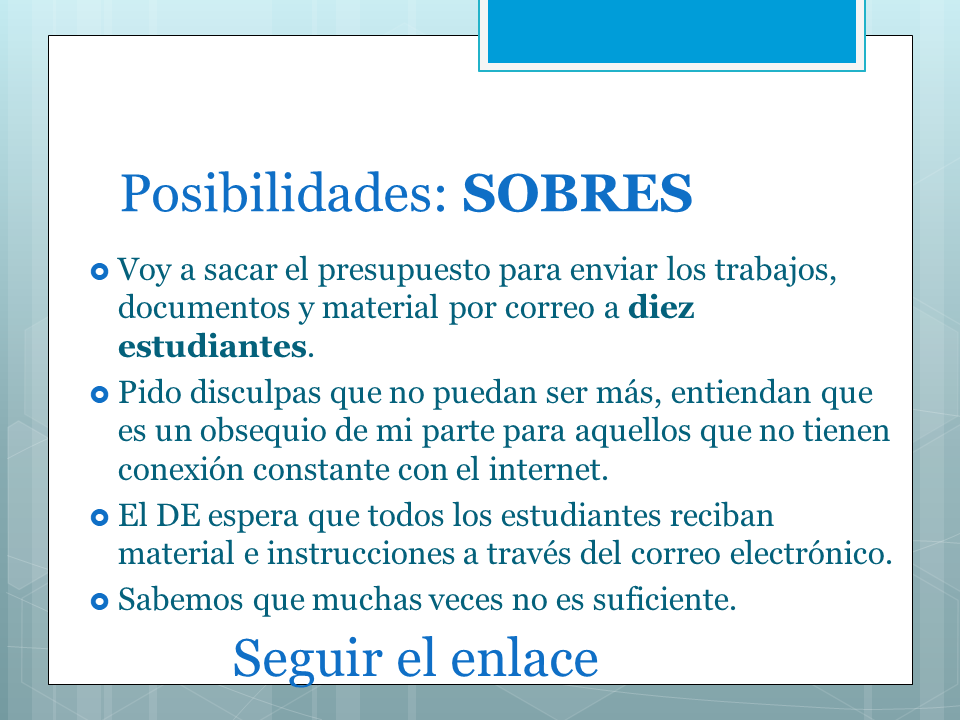 Posibilidades: SOBRES

Voy a sacar el presupuesto para enviar los trabajos, documentos y material por correo a diez estudiantes.

Pido disculpas que no puedan ser más, entiendan que es un obsequio de mi parte para aquellos que no tienen conexión constante con el internet.

El DE espera que todos los estudiantes reciban material e instrucciones a través del correo electrónico.

Sabemos que muchas veces no es suficiente.

Seguir el enlace